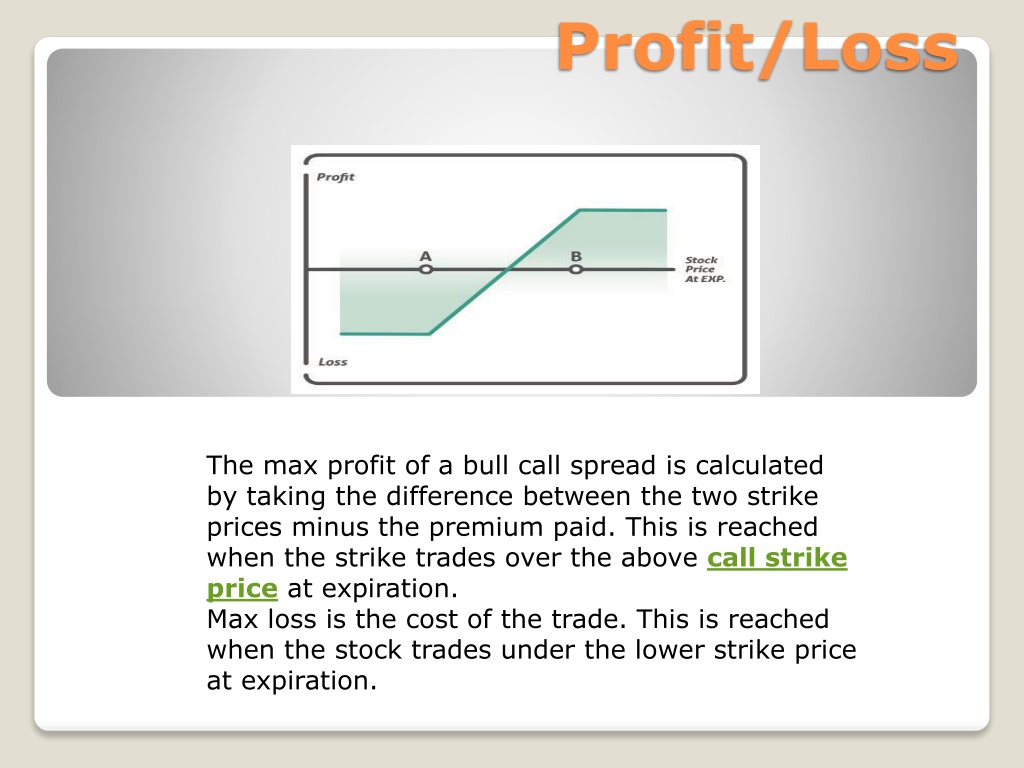 Profit/Loss

Profit

A

B

Stock Price At EXP.

Loss

The max profit of a bull call spread is calculated by taking the difference between the two strike prices minus the premium paid. This is reached when the strike trades over the above call strike price at expiration.
Max loss is the cost of the trade. This is reached when the stock trades under the lower strike price at expiration.